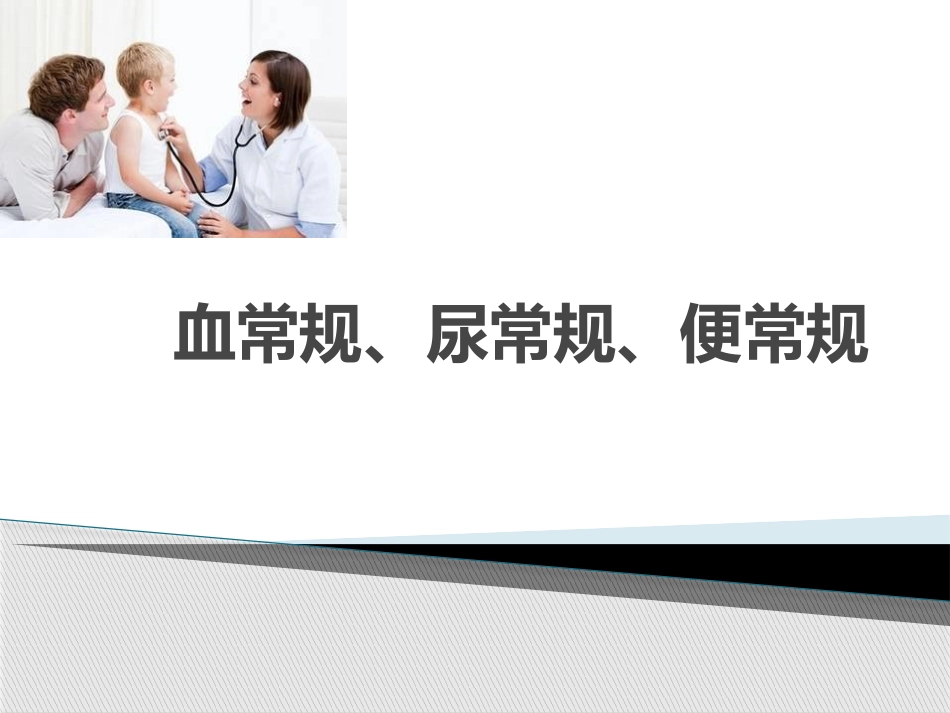 血常规、尿常规、便常规